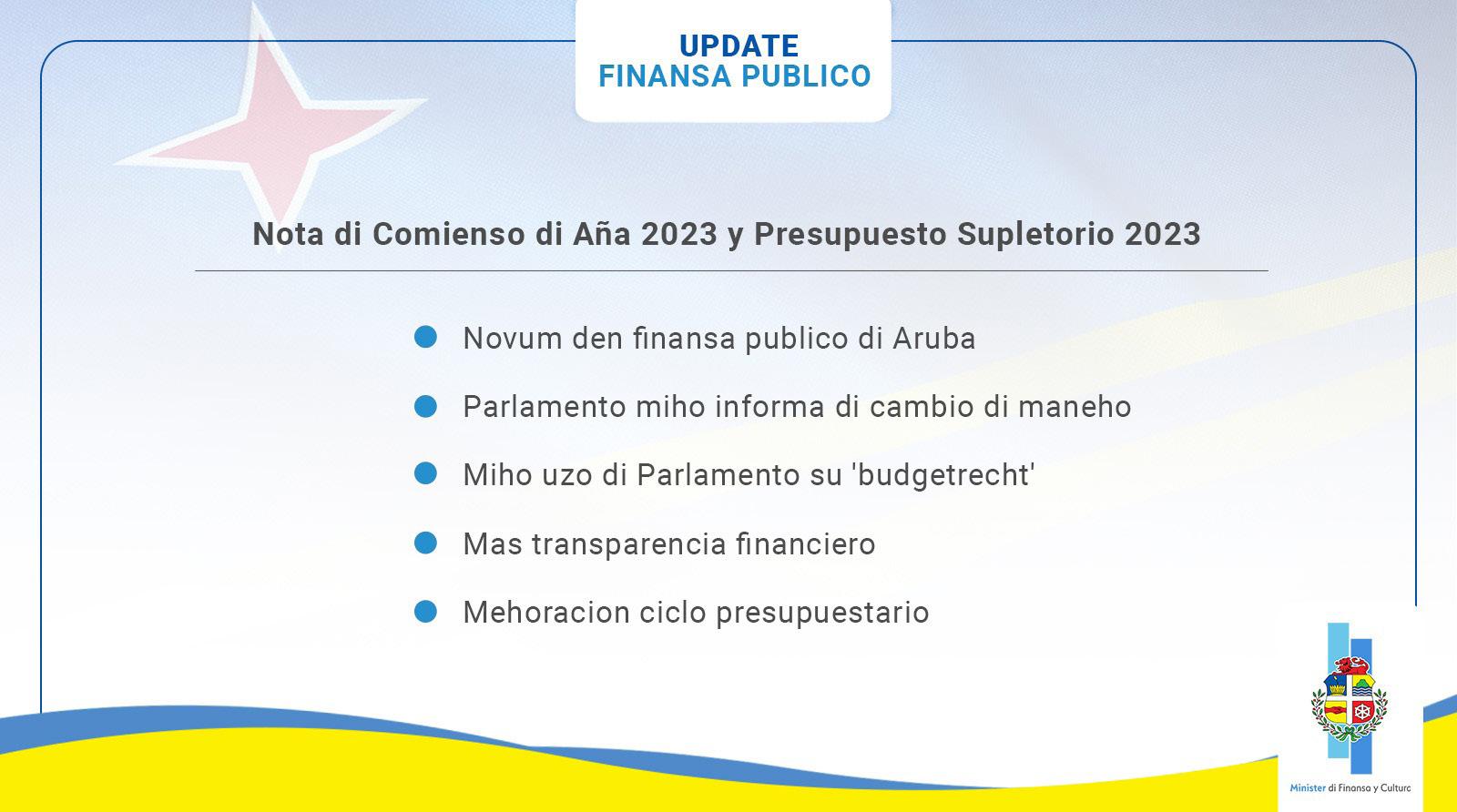 UPDATE
FINANSA PUBLICO

Nota di Comienso di Aña 2023 y Presupuesto Supletorio 2023

Novum den finansa publico di Aruba

Parlamento miho informa di cambio di maneho

Miho uzo di Parlamento su 'budgetrecht'

Mas transparencia financiero

Mehoracion ciclo presupuestario

Minister di Finansa y Cultura